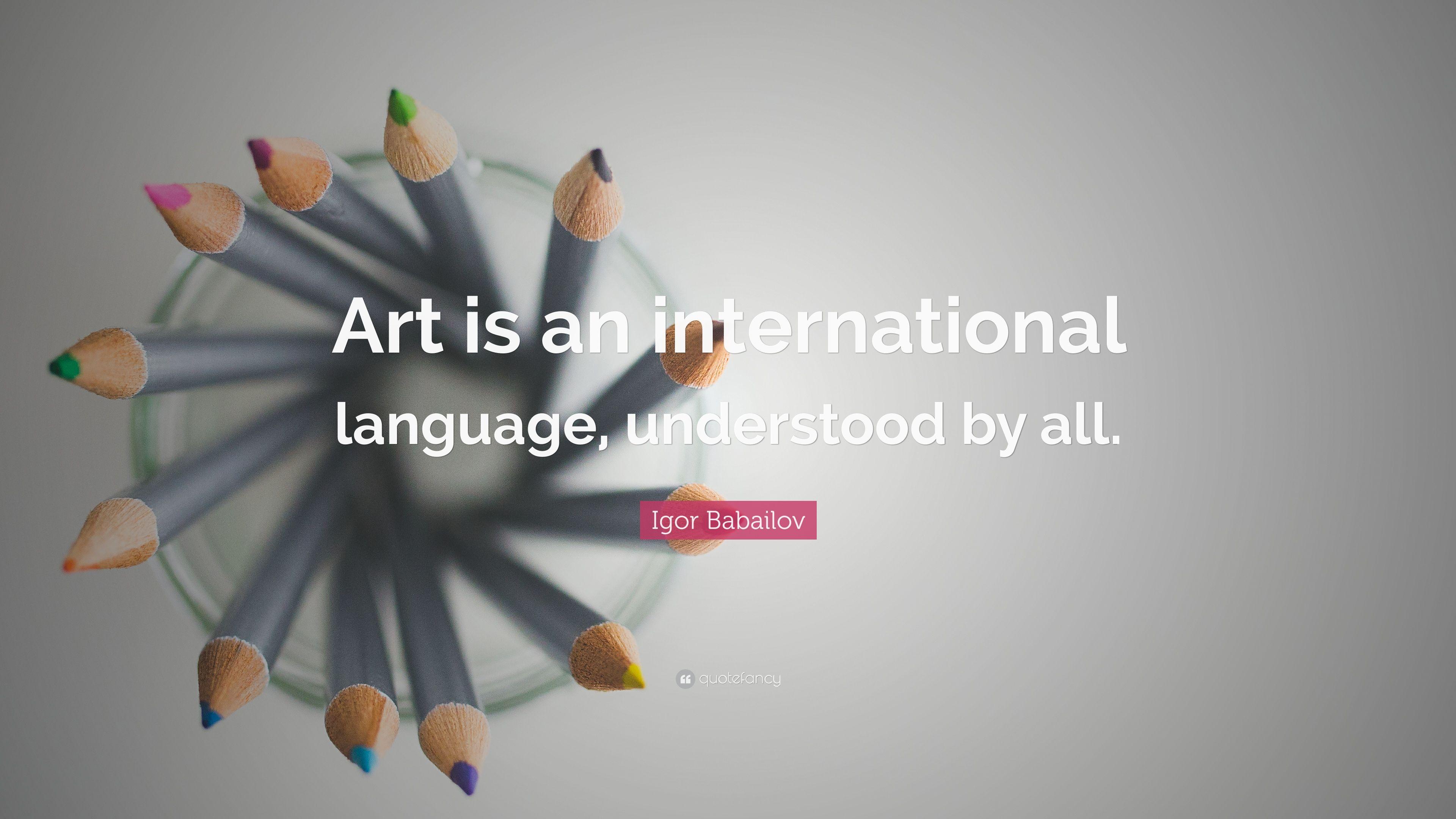 Art is an international language, understood by all.

Igor Babailov

quotefancy